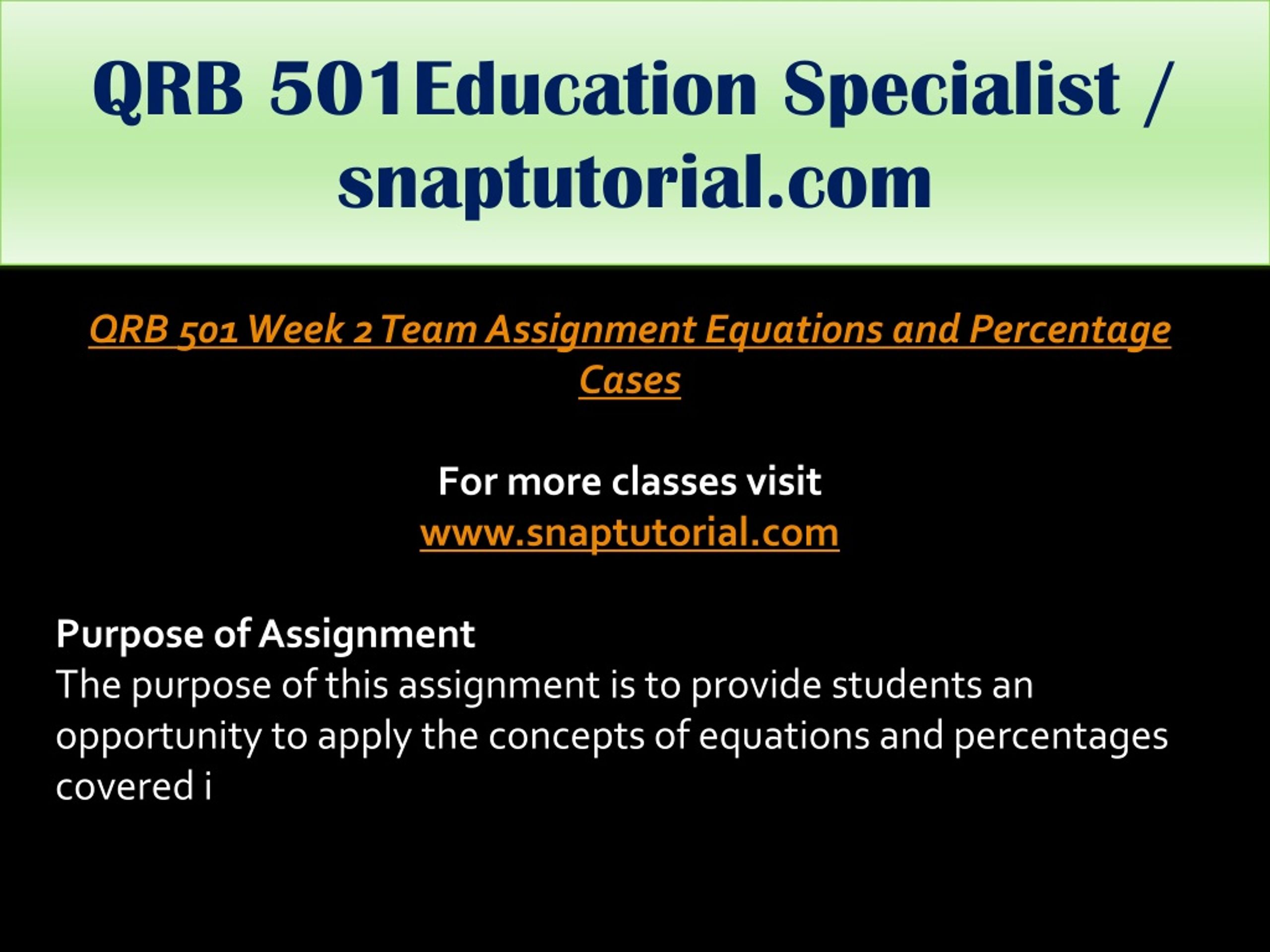 QRB 501Education Specialist / snaptutorial.com

QRB 501 Week 2 Team Assignment Equations and Percentage Cases

For more classes visit
www.snaptutorial.com

Purpose of Assignment
The purpose of this assignment is to provide students an opportunity to apply the concepts of equations and percentages covered i